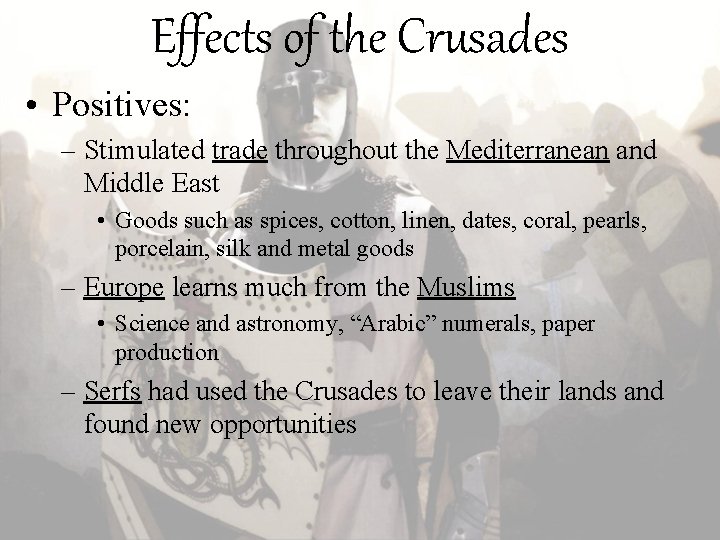 Effects of the Crusades

• Positives:
– Stimulated trade throughout the Mediterranean and Middle East
• Goods such as spices, cotton, linen, dates, coral, pearls, porcelain, silk and metal goods
– Europe learns much from the Muslims
• Science and astronomy, “Arabic” numerals, paper production
– Serfs had used the Crusades to leave their lands and found new opportunities